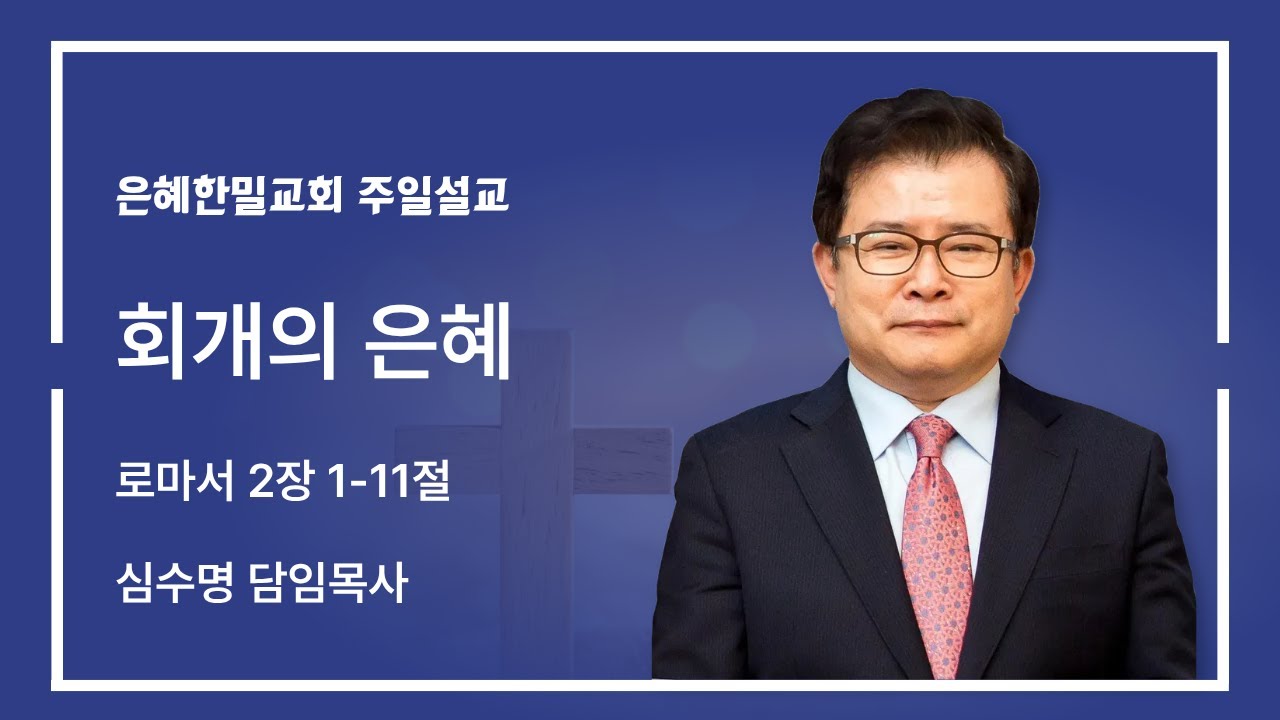 은혜한밀교회 주일설교

회개의 은혜

로마서 2장 1-11절

심수명 담임목사